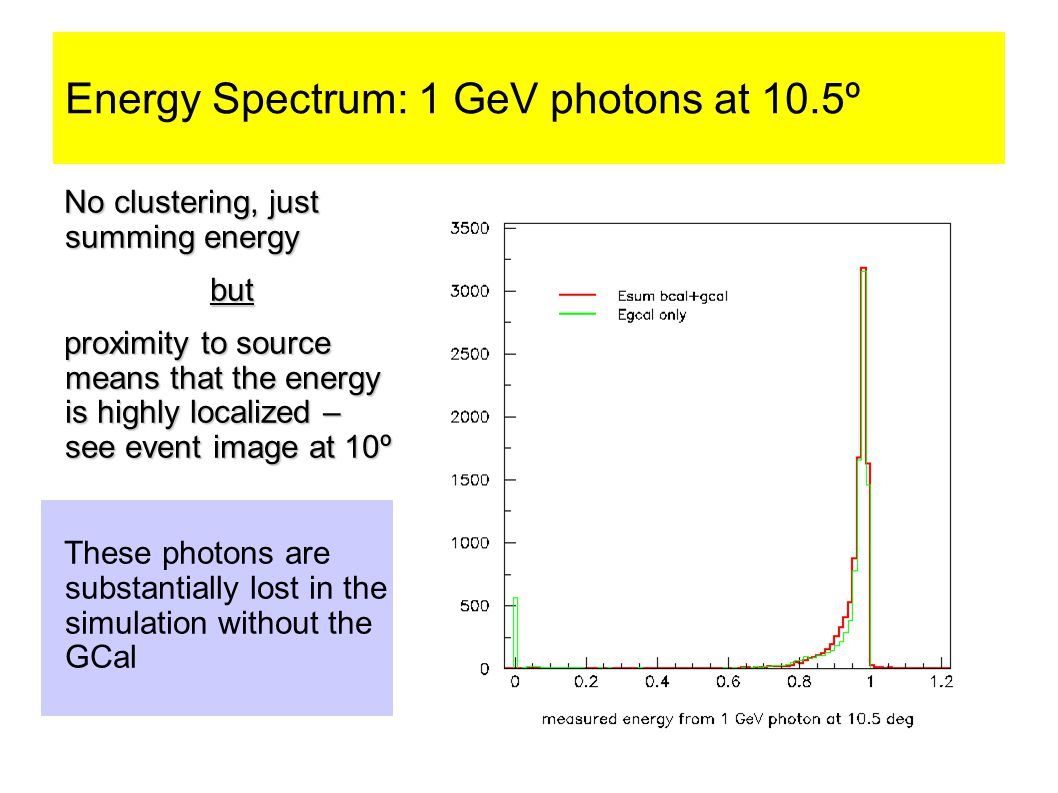 Energy Spectrum: 1 GeV photons at 10.5º

No clustering, just summing energy

but

proximity to source means that the energy is highly localized – see event image at 10º

These photons are substantially lost in the simulation without the GCal

3500
3000
2500
2000
1500
1000
500
0

Esum bcal+gcal
Egcal only

0 0.2 0.4 0.6 0.8 1 1.2

measured energy from 1 GeV photon at 10.5 deg